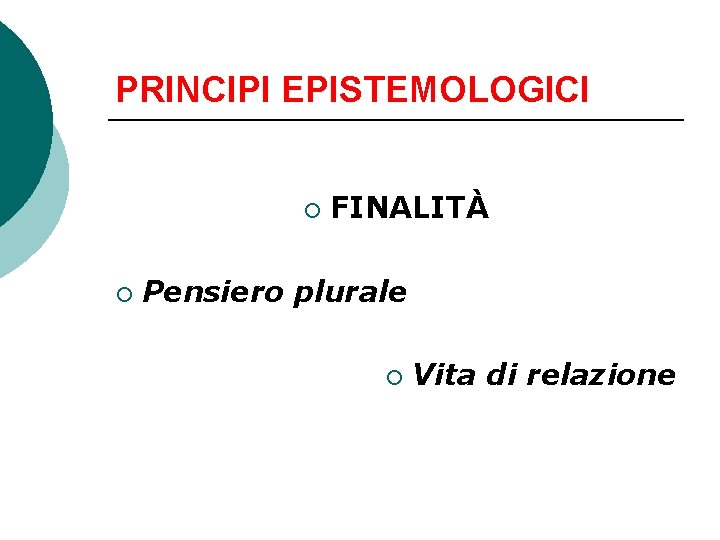 PRINCIPI EPISTEMOLOGICI

FINALITÀ

Pensiero plurale

Vita di relazione